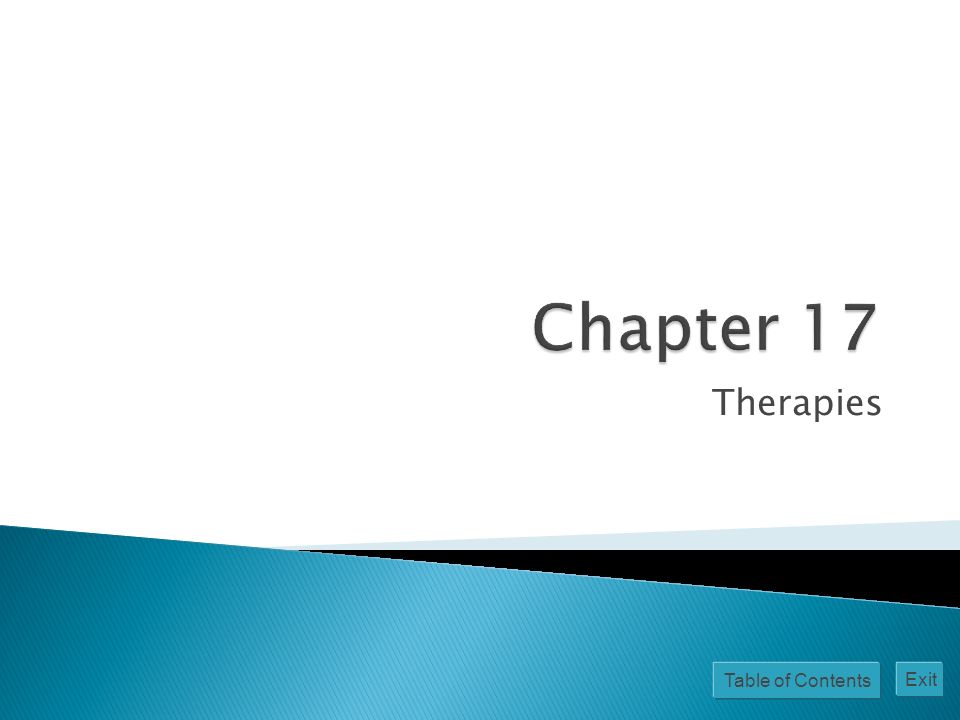 Chapter 17

Therapies

Table of Contents

Exit